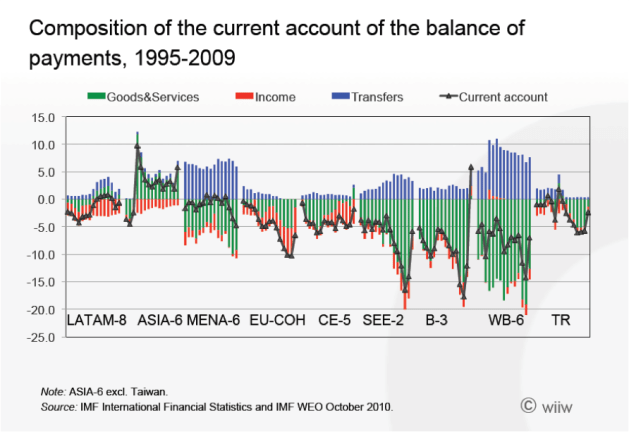 Composition of the current account of the balance of payments, 1995-2009

Goods&Services Income Transfers Current account

15.0
10.0
5.0
0.0
-5.0
-10.0
-15.0
-20.0
-25.0

LATAM-8 ASIA-6 MENA-6 EU-COH CE-5 SEE-2 B-3 WB-6 TR

Note: ASIA-6 excl. Taiwan.
Source: IMF International Financial Statistics and IMF WEO October 2010.

© wiiw